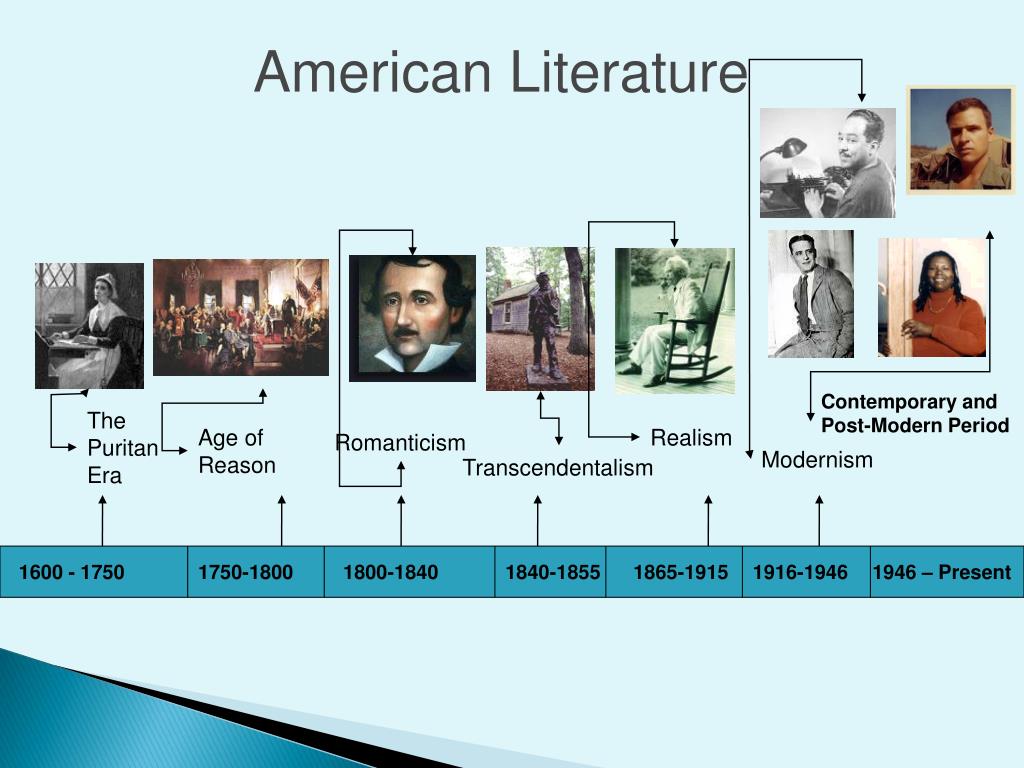 American Literature

The Puritan Era

Age of Reason

Romanticism

Transcendentalism

Realism

Modernism

Contemporary and Post-Modern Period

| 1600 - 1750 | 1750-1800 | 1800-1840 | 1840-1855 | 1865-1915 | 1916-1946 | 1946 – Present |
|---|---|---|---|---|---|---|